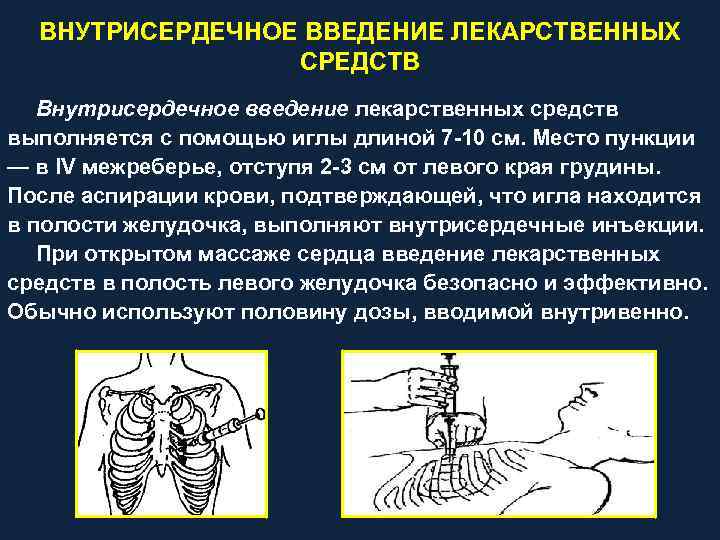 ВНУТРИСЕРДЕЧНОЕ ВВЕДЕНИЕ ЛЕКАРСТВЕННЫХ СРЕДСТВ

Внутрисердечное введение лекарственных средств выполняется с помощью иглы длиной 7-10 см. Место пункции — в IV межреберье, отступя 2-3 см от левого края грудины. После аспирации крови, подтверждающей, что игла находится в полости желудочка, выполняют внутрисердечные инъекции.

При открытом массаже сердца введение лекарственных средств в полость левого желудочка безопасно и эффективно. Обычно используют половину дозы, вводимой внутривенно.